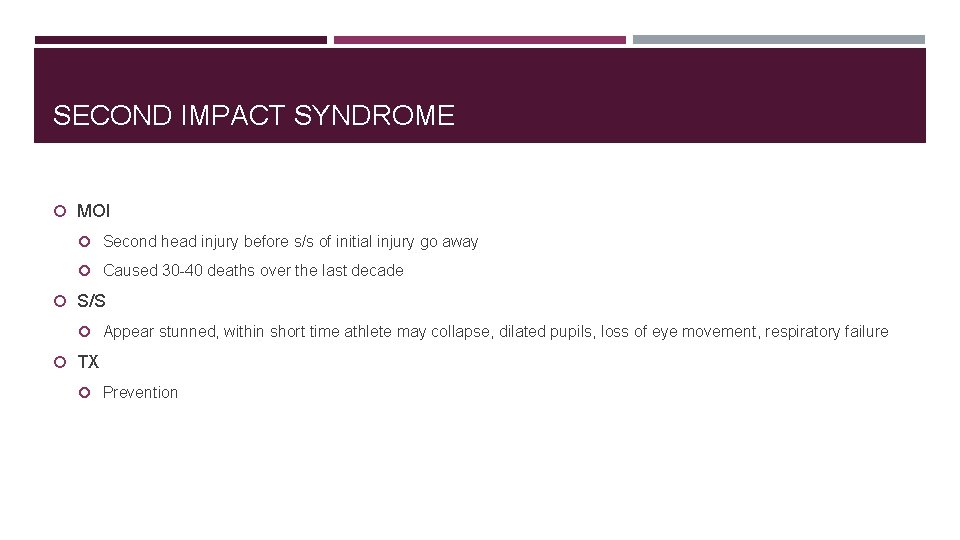 SECOND IMPACT SYNDROME

MOI

Second head injury before s/s of initial injury go away

Caused 30-40 deaths over the last decade

S/S

Appear stunned, within short time athlete may collapse, dilated pupils, loss of eye movement, respiratory failure

TX

Prevention